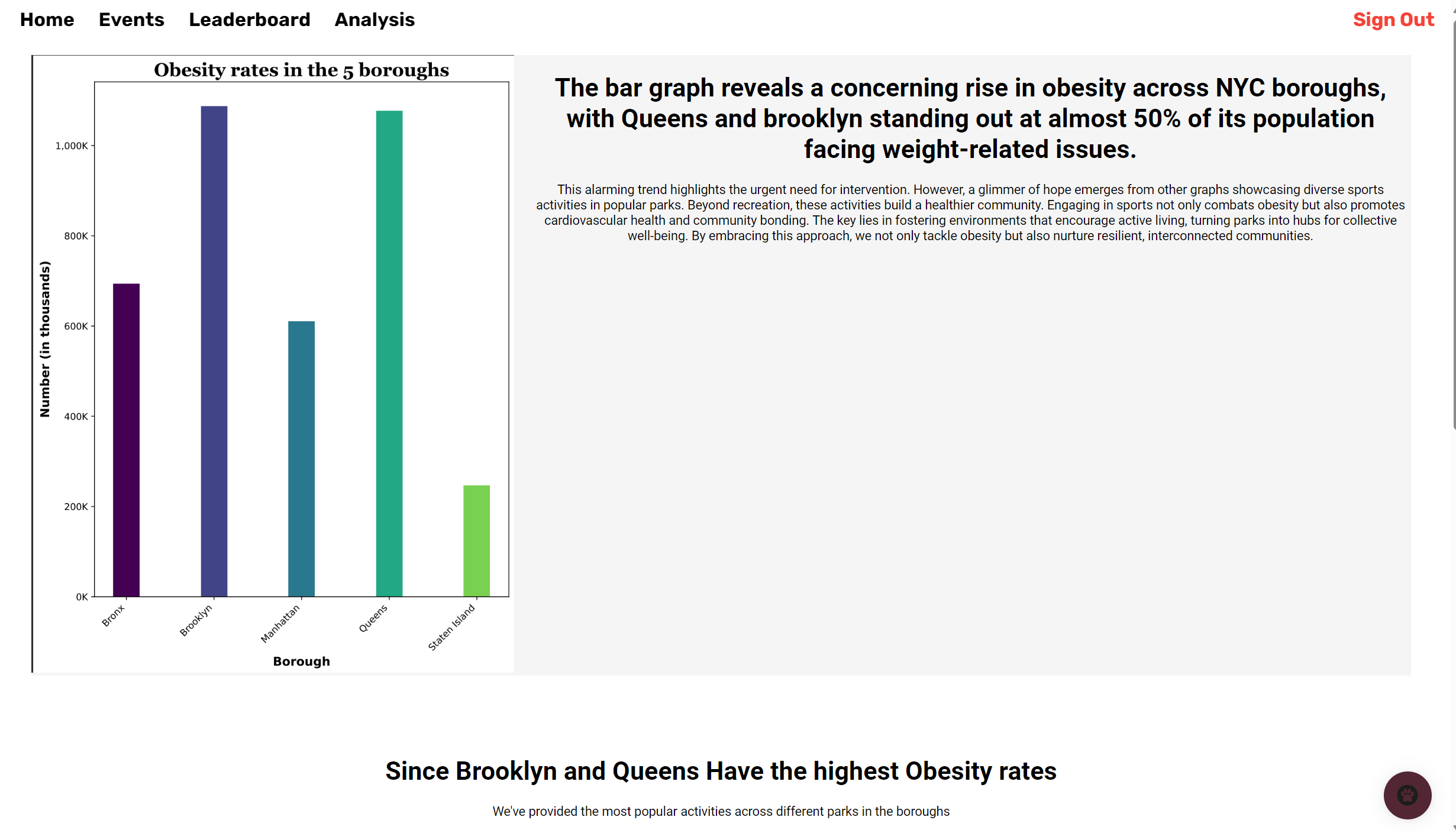 Home Events Leaderboard Analysis

Sign Out

Obesity rates in the 5 boroughs

Number (in thousands)

1,000K
800K
600K
400K
200K
0K

Bronx
Brooklyn
Manhattan
Queens
Staten Island

Borough

The bar graph reveals a concerning rise in obesity across NYC boroughs, with Queens and brooklyn standing out at almost 50% of its population facing weight-related issues.

This alarming trend highlights the urgent need for intervention. However, a glimmer of hope emerges from other graphs showcasing diverse sports activities in popular parks. Beyond recreation, these activities build a healthier community. Engaging in sports not only combats obesity but also promotes cardiovascular health and community bonding. The key lies in fostering environments that encourage active living, turning parks into hubs for collective well-being. By embracing this approach, we not only tackle obesity but also nurture resilient, interconnected communities.

Since Brooklyn and Queens Have the highest Obesity rates

We've provided the most popular activities across different parks in the boroughs